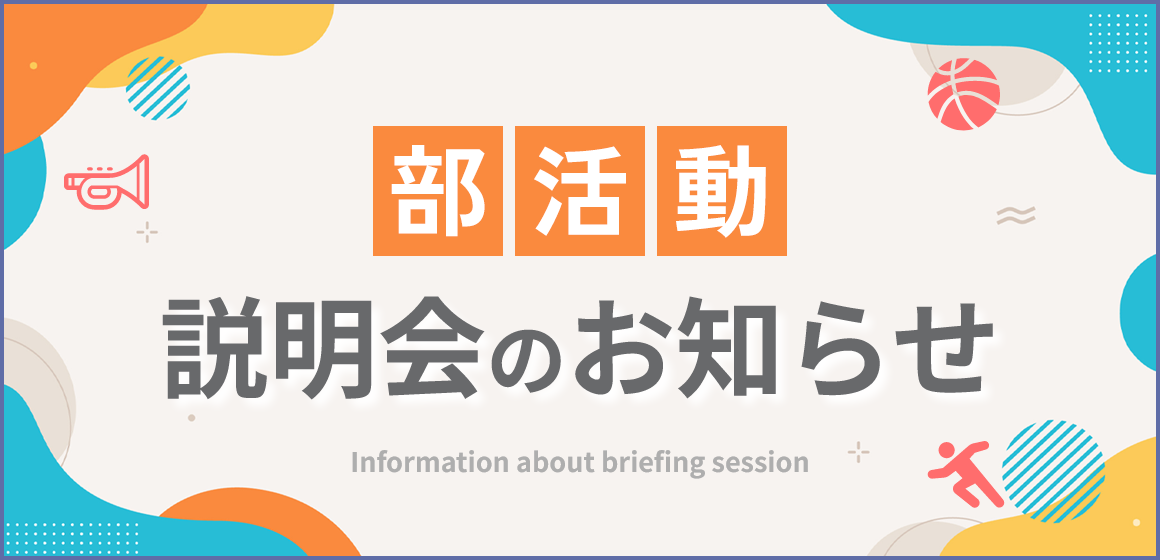 部活動

説明会のお知らせ

Information about briefing session